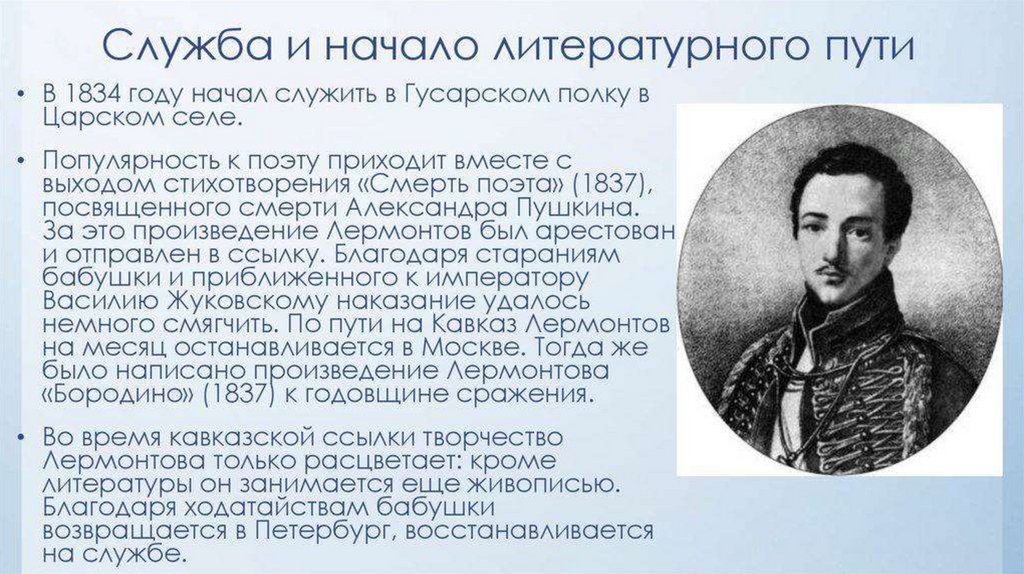 Служба и начало литературного пути

• В 1834 году начал служить в Гусарском полку в Царском селе.

• Популярность к поэту приходит вместе с выходом стихотворения «Смерть поэта» (1837), посвященного смерти Александра Пушкина. За это произведение Лермонтов был арестован и отправлен в ссылку. Благодаря стараниям бабушки и приближенного к императору Василию Жуковскому наказание удалось немного смягчить. По пути на Кавказ Лермонтов на месяц останавливается в Москве. Тогда же было написано произведение Лермонтова «Бородино» (1837) к годовщине сражения.

• Во время кавказской ссылки творчество Лермонтова только расцветает: кроме литературы он занимается еще живописью. Благодаря ходатайствам бабушки возвращается в Петербург, восстанавливается на службе.